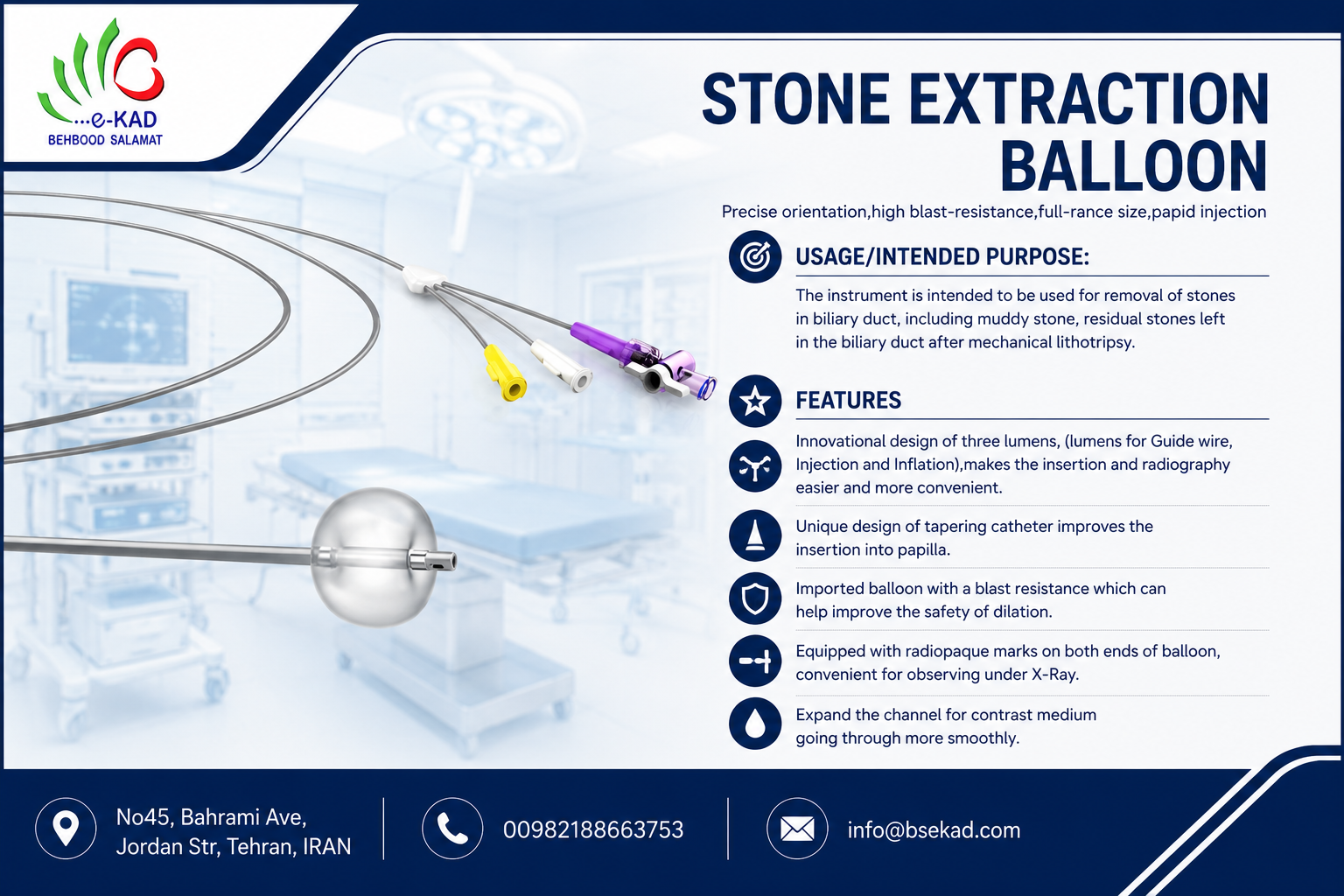 ...e-KAD
BEHBOOD SALAMAT

STONE EXTRACTION BALLOON

Precise orientation,high blast-resistance,full-rance size,papid injection

USAGE/INTENDED PURPOSE:

The instrument is intended to be used for removal of stones in biliary duct, including muddy stone, residual stones left in the biliary duct after mechanical lithotripsy.

FEATURES

Innovational design of three lumens, (lumens for Guide wire, Injection and Inflation),makes the insertion and radiography easier and more convenient.

Unique design of tapering catheter improves the insertion into papilla.

Imported balloon with a blast resistance which can help improve the safety of dilation.

Equipped with radiopaque marks on both ends of balloon, convenient for observing under X-Ray.

Expand the channel for contrast medium going through more smoothly.

No45, Bahrami Ave, Jordan Str, Tehran, IRAN

00982188663753

info@bsekad.com